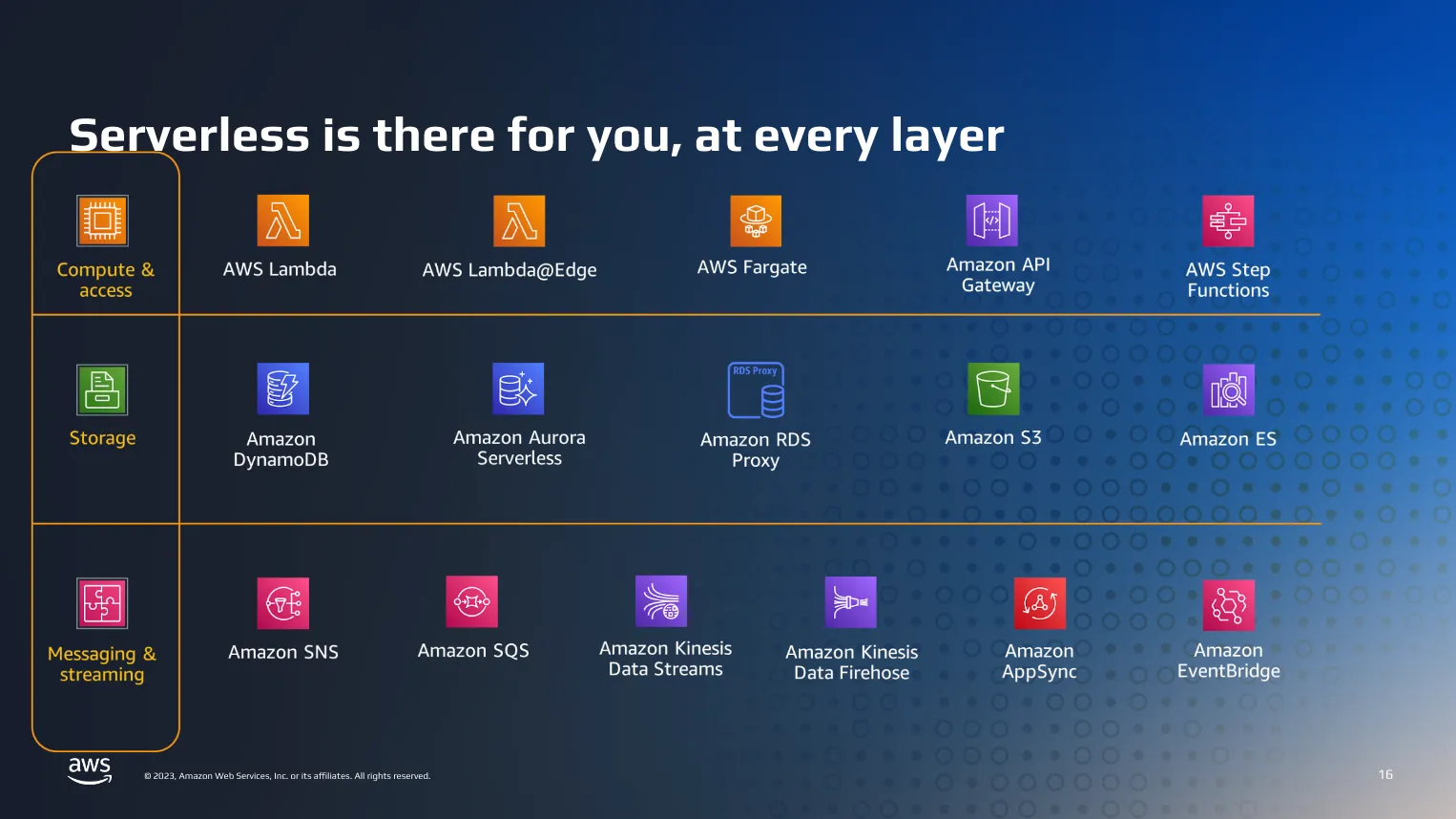 Serverless is there for you, at every layer

Compute & access

AWS Lambda

AWS Lambda@Edge

AWS Fargate

Amazon API Gateway

AWS Step Functions

Storage

Amazon DynamoDB

Amazon Aurora Serverless

RDS Proxy

Amazon RDS Proxy

Amazon S3

Amazon ES

Messaging & streaming

Amazon SNS

Amazon SQS

Amazon Kinesis Data Streams

Amazon Kinesis Data Firehose

Amazon AppSync

Amazon EventBridge

aws

© 2023, Amazon Web Services, Inc. or its affiliates. All rights reserved.

16